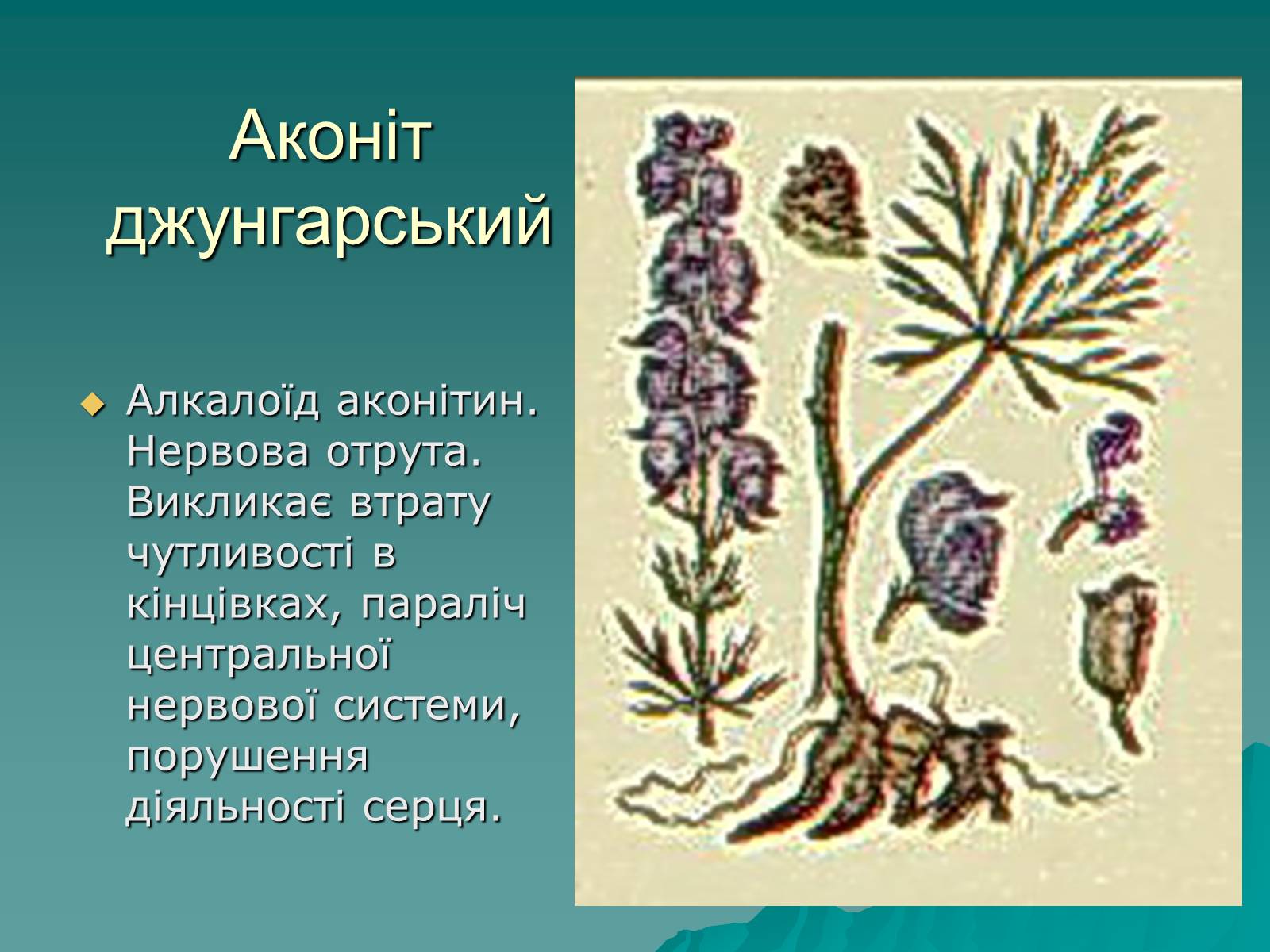 Аконіт джунгарський

Алкалоїд аконітин. Нервова отрута. Викликає втрату чутливості в кінцівках, параліч центральної нервової системи, порушення діяльності серця.